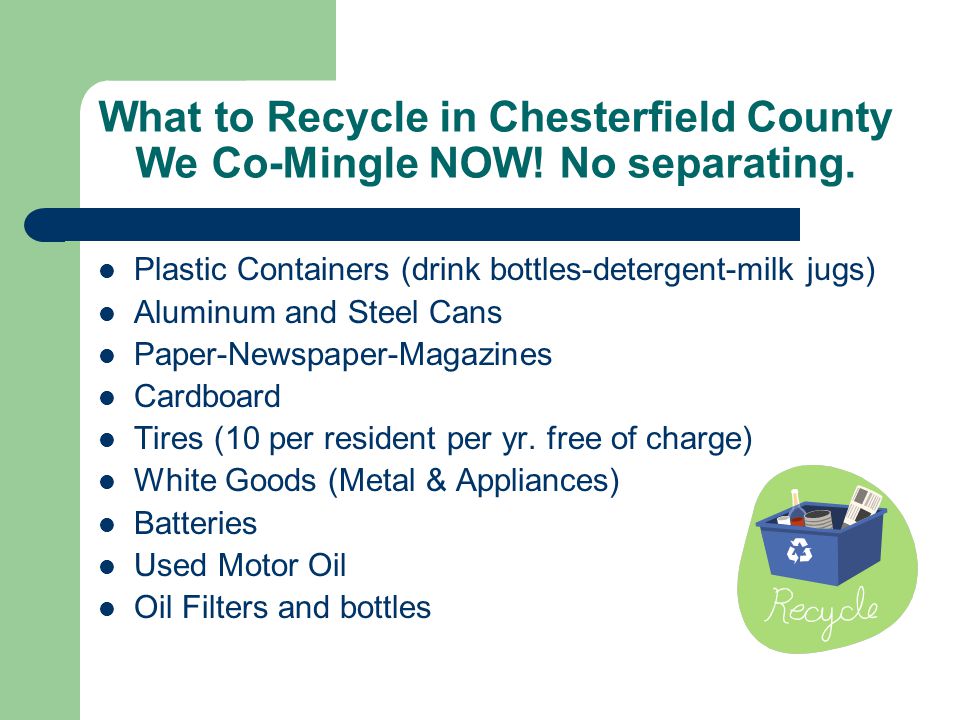 What to Recycle in Chesterfield County
We Co-Mingle NOW! No separating.

- Plastic Containers (drink bottles-detergent-milk jugs)
- Aluminum and Steel Cans
- Paper-Newspaper-Magazines
- Cardboard
- Tires (10 per resident per yr. free of charge)
- White Goods (Metal & Appliances)
- Batteries
- Used Motor Oil
- Oil Filters and bottles

Recycle